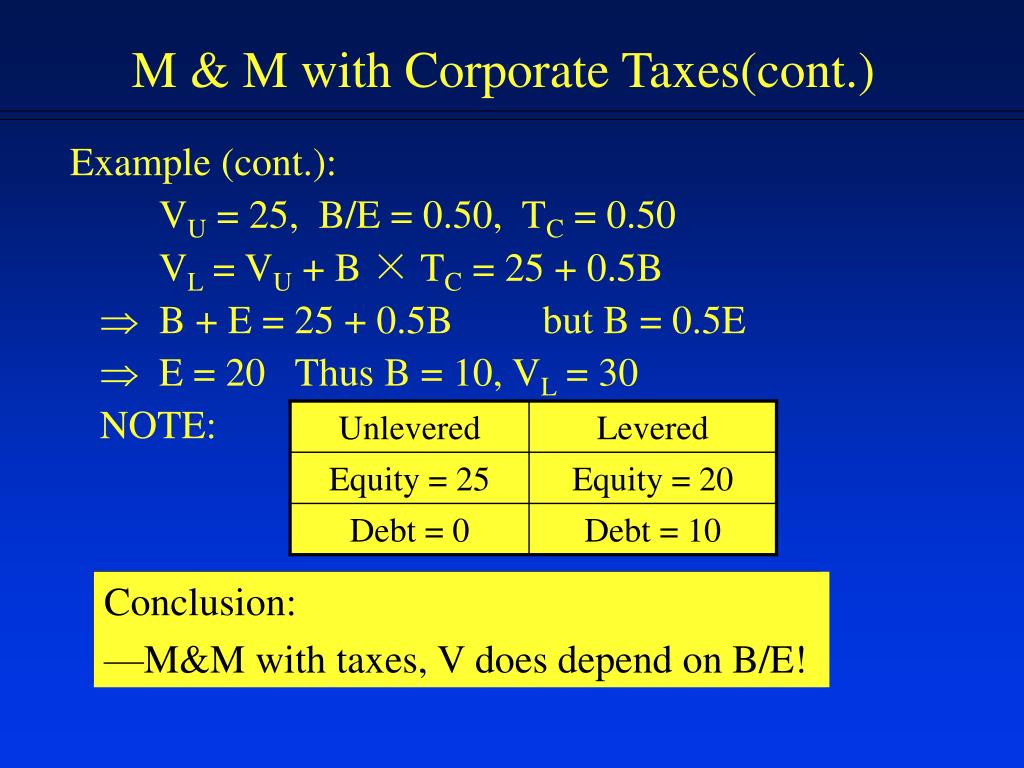 M & M with Corporate Taxes(cont.)

Example (cont.):

$V_U = 25$, $B/E = 0.50$, $T_C = 0.50$

$V_L = V_U + B \times T_C = 25 + 0.5B$

$\Rightarrow$ $B + E = 25 + 0.5B$ but $B = 0.5E$

$\Rightarrow$ $E = 20$ Thus $B = 10$, $V_L = 30$

NOTE:

| Unlevered | Levered |
|---|---|
| Equity = 25 | Equity = 20 |
| Debt = 0 | Debt = 10 |

Conclusion:

—M&M with taxes, V does depend on B/E!